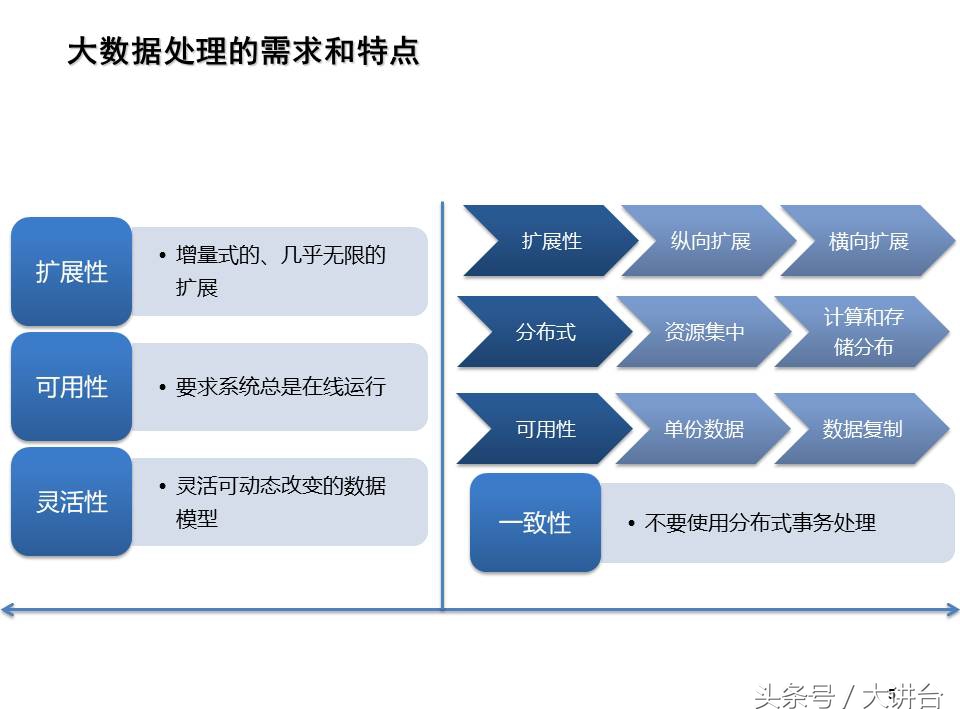 大数据处理的需求和特点

扩展性

• 增量式的、几乎无限的扩展

可用性

• 要求系统总是在线运行

灵活性

• 灵活可动态改变的数据模型

扩展性 纵向扩展 横向扩展

分布式 资源集中 计算和存储分布

可用性 单份数据 数据复制

一致性

• 不要使用分布式事务处理

5

头条号 / 大讲台